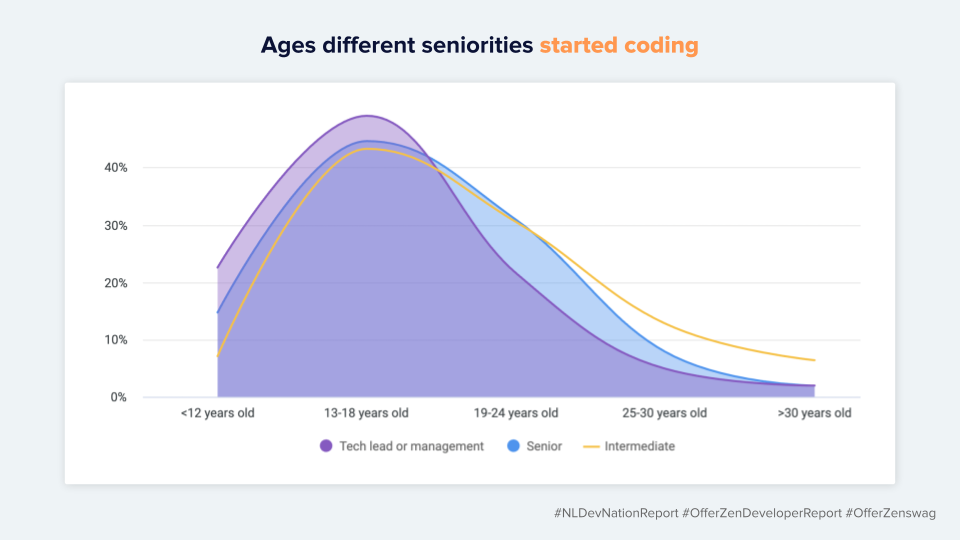 Ages different seniorities started coding

40%
30%
20%
10%
0%

<12 years old
13-18 years old
19-24 years old
25-30 years old
>30 years old

Tech lead or management
Senior
Intermediate

#NLDevNationReport #OfferZenDeveloperReport #OfferZenswag